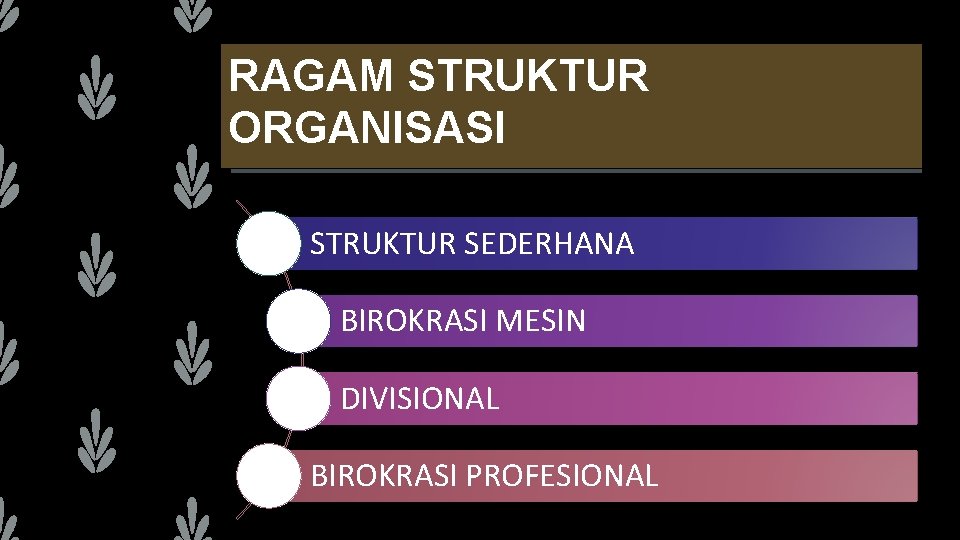 RAGAM STRUKTUR ORGANISASI

STRUKTUR SEDERHANA

BIROKRASI MESIN

DIVISIONAL

BIROKRASI PROFESIONAL